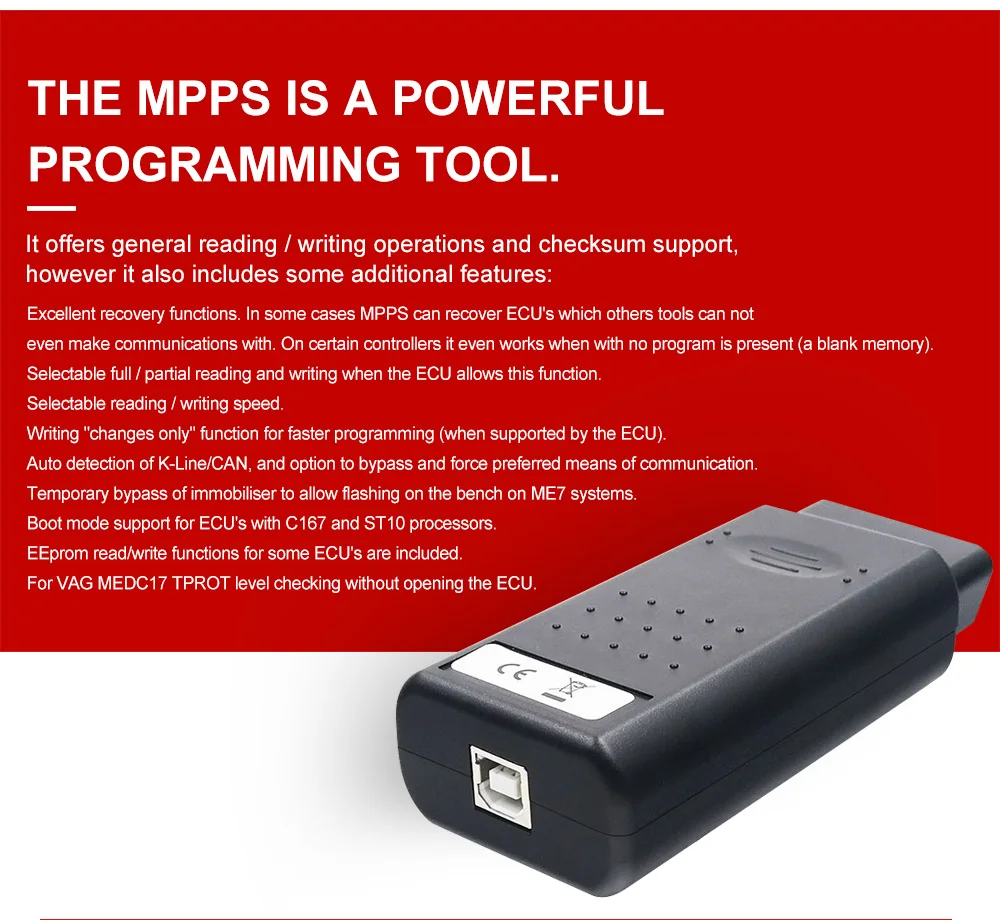 THE MPPS IS A POWERFUL PROGRAMMING TOOL.

It offers general reading / writing operations and checksum support, however it also includes some additional features:

Excellent recovery functions. In some cases MPPS can recover ECU's which others tools can not even make communications with. On certain controllers it even works when with no program is present (a blank memory).
Selectable full / partial reading and writing when the ECU allows this function.
Selectable reading / writing speed.
Writing "changes only" function for faster programming (when supported by the ECU).
Auto detection of K-Line/CAN, and option to bypass and force preferred means of communication.
Temporary bypass of immobiliser to allow flashing on the bench on ME7 systems.
Boot mode support for ECU's with C167 and ST10 processors.
EEprom read/write functions for some ECU's are included.
For VAG MEDC17 TPROT level checking without opening the ECU.

CE